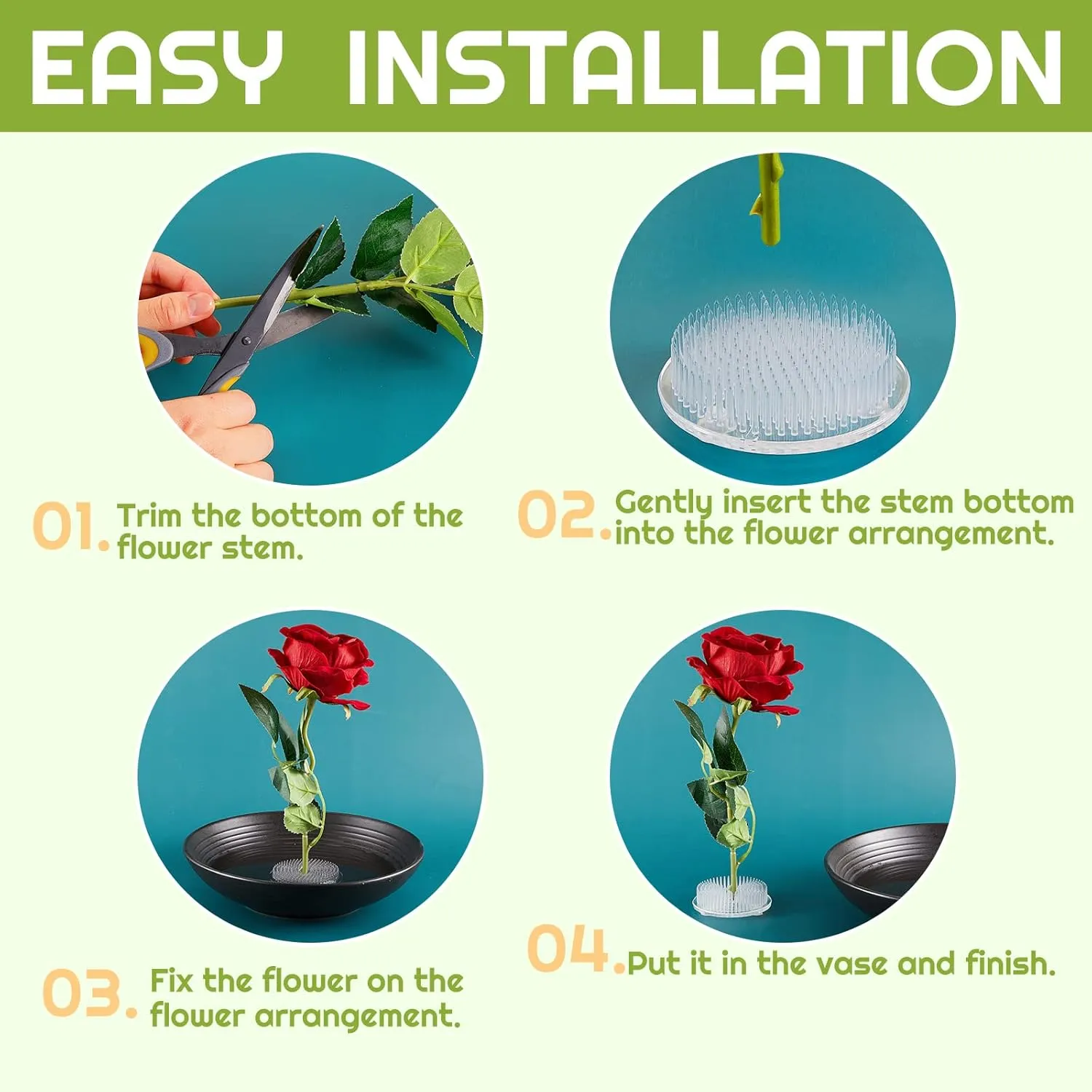 EASY INSTALLATION

01. Trim the bottom of the flower stem.

02. Gently insert the stem bottom into the flower arrangement.

03. Fix the flower on the flower arrangement.

04. Put it in the vase and finish.